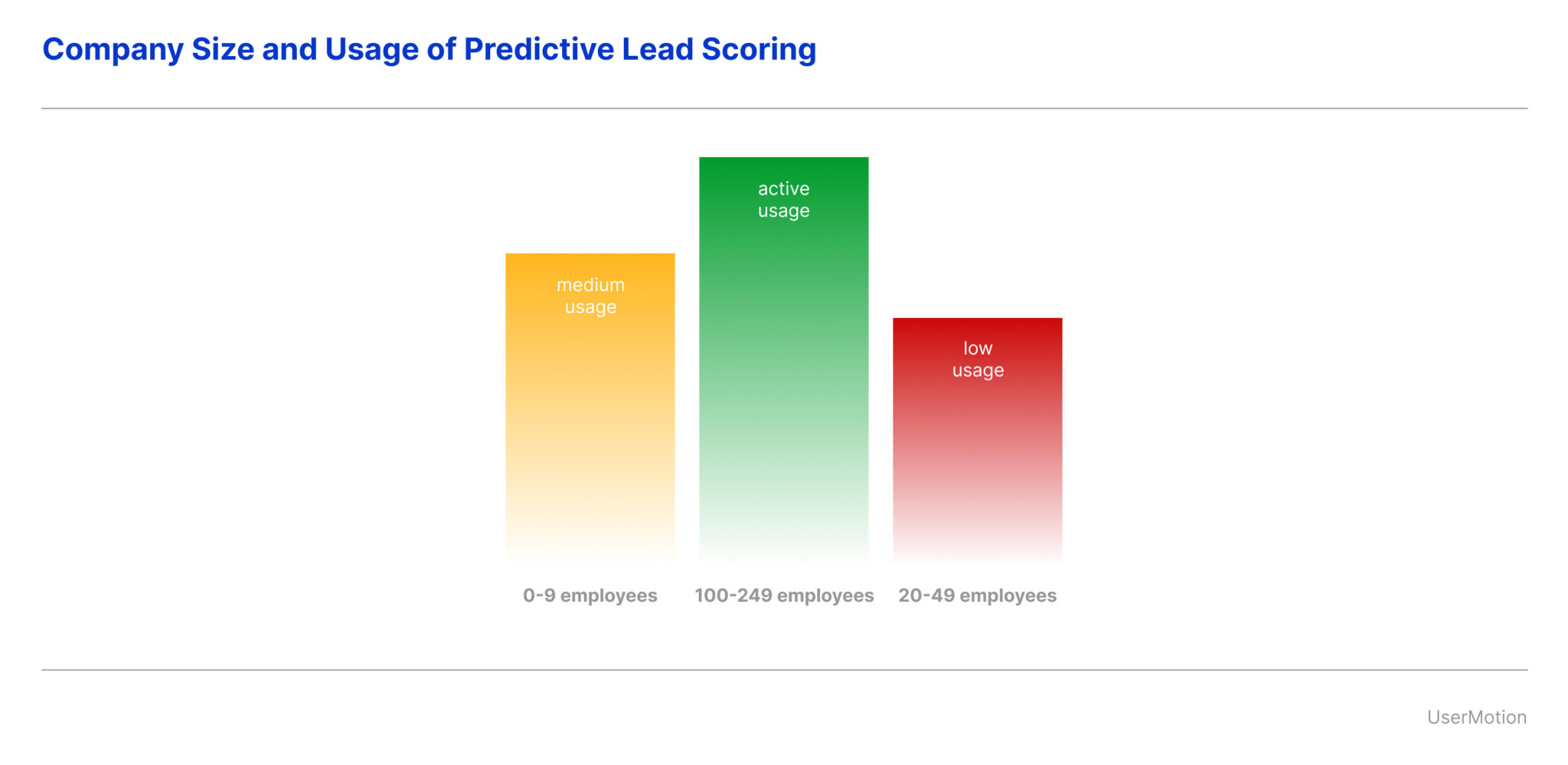 Company Size and Usage of Predictive Lead Scoring

medium usage

active usage

low usage

0-9 employees

100-249 employees

20-49 employees

UserMotion